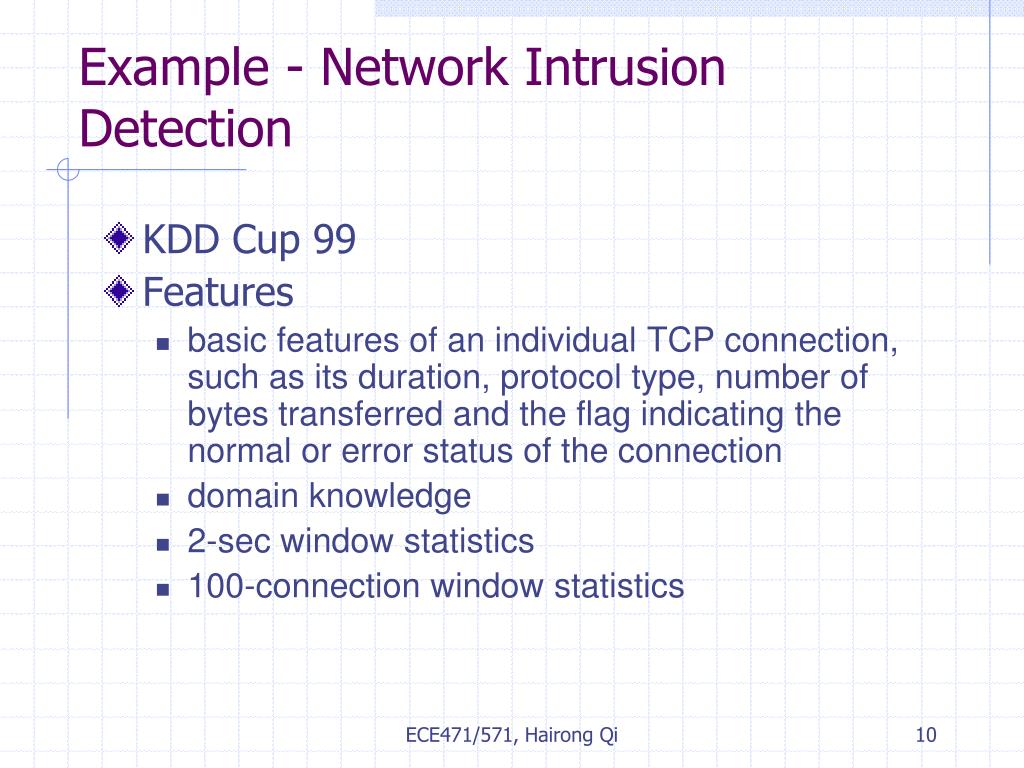 Example - Network Intrusion Detection

KDD Cup 99

Features

basic features of an individual TCP connection, such as its duration, protocol type, number of bytes transferred and the flag indicating the normal or error status of the connection

domain knowledge

2-sec window statistics

100-connection window statistics

ECE471/571, Hairong Qi

10